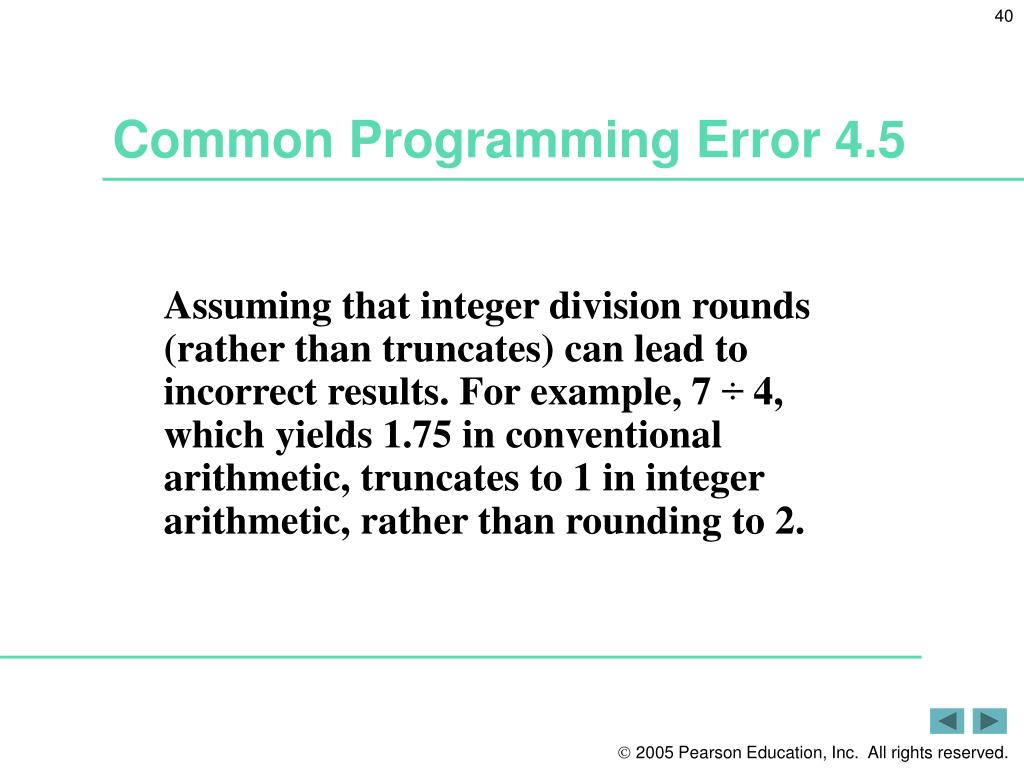 40

Common Programming Error 4.5

Assuming that integer division rounds (rather than truncates) can lead to incorrect results. For example, $7 \div 4$, which yields 1.75 in conventional arithmetic, truncates to 1 in integer arithmetic, rather than rounding to 2.

© 2005 Pearson Education, Inc. All rights reserved.